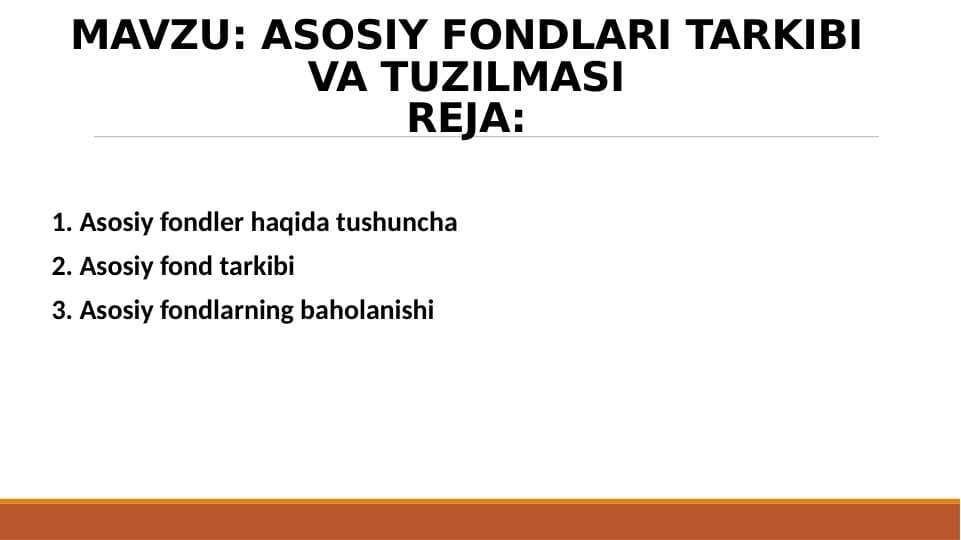 MAVZU: ASOSIY FONDLARI TARKIBI VA TUZILMASI
REJA:

1. Asosiy fondler haqida tushuncha
2. Asosiy fond tarkibi
3. Asosiy fondlarning baholanishi